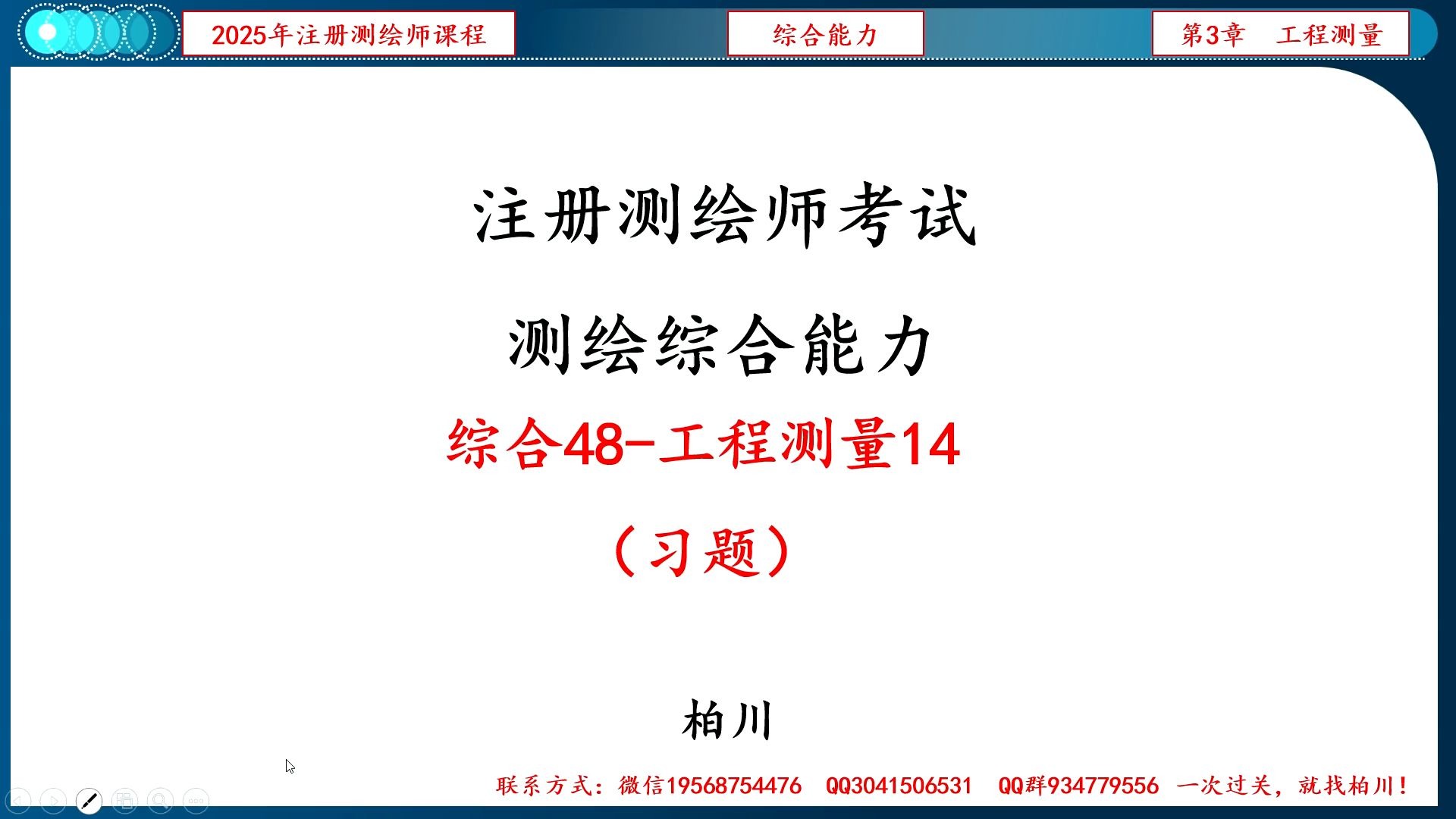 2025年注册测绘师课程

综合能力

第3章　工程测量

注册测绘师考试

测绘综合能力

综合48-工程测量14

（习题）

柏川

联系方式：微信19568754476　QQ3041506531　QQ群934779556　一次过关，就找柏川！